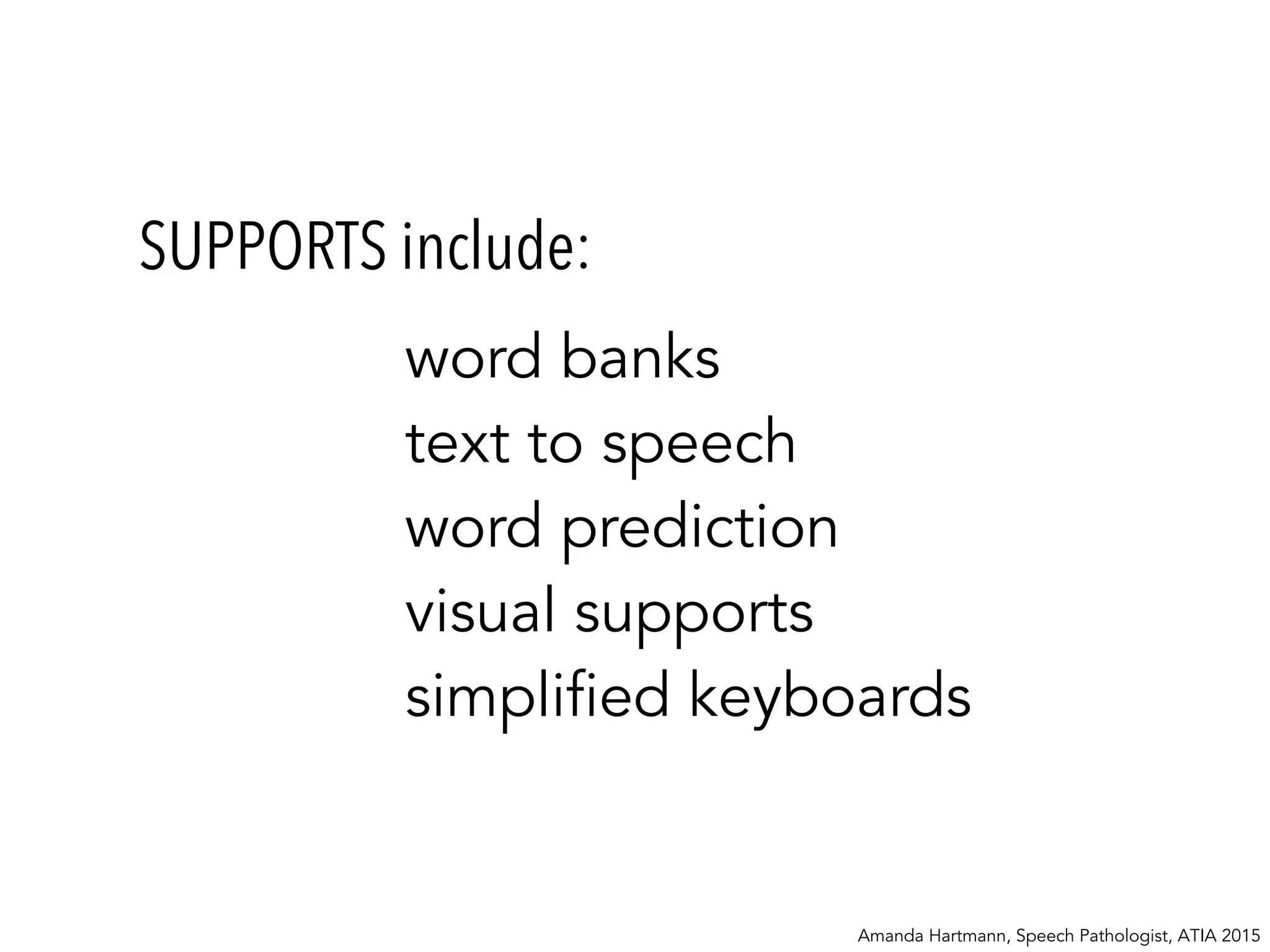 SUPPORTS include:

word banks
text to speech
word prediction
visual supports
simplified keyboards

Amanda Hartmann, Speech Pathologist, ATIA 2015